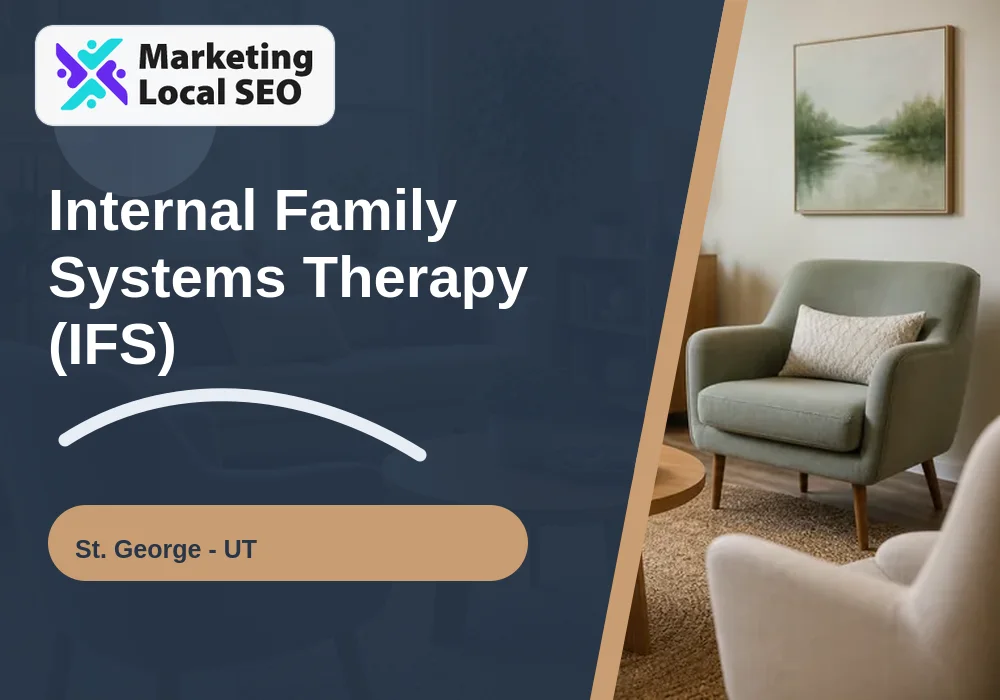 Marketing Local SEO

Internal Family Systems Therapy (IFS)

St. George - UT